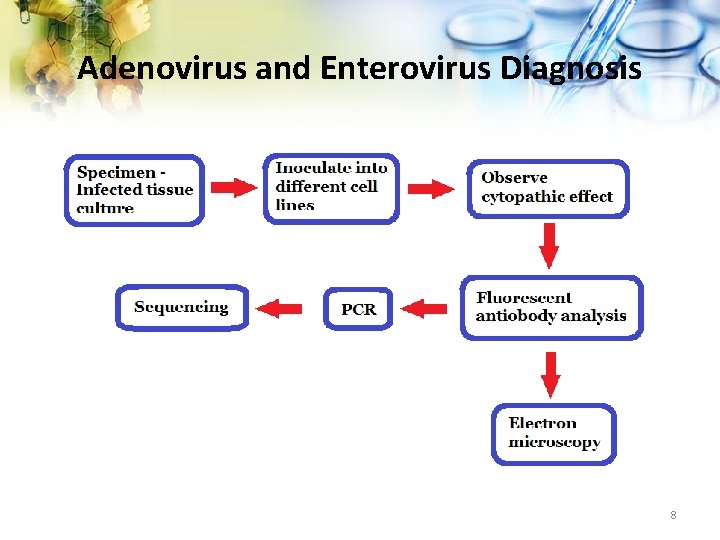 Adenovirus and Enterovirus Diagnosis

Specimen - Infected tissue culture

Inoculate into different cell lines

Observe cytopathic effect

Fluorescent antiobody analysis

PCR

Sequencing

Electron microscopy

8